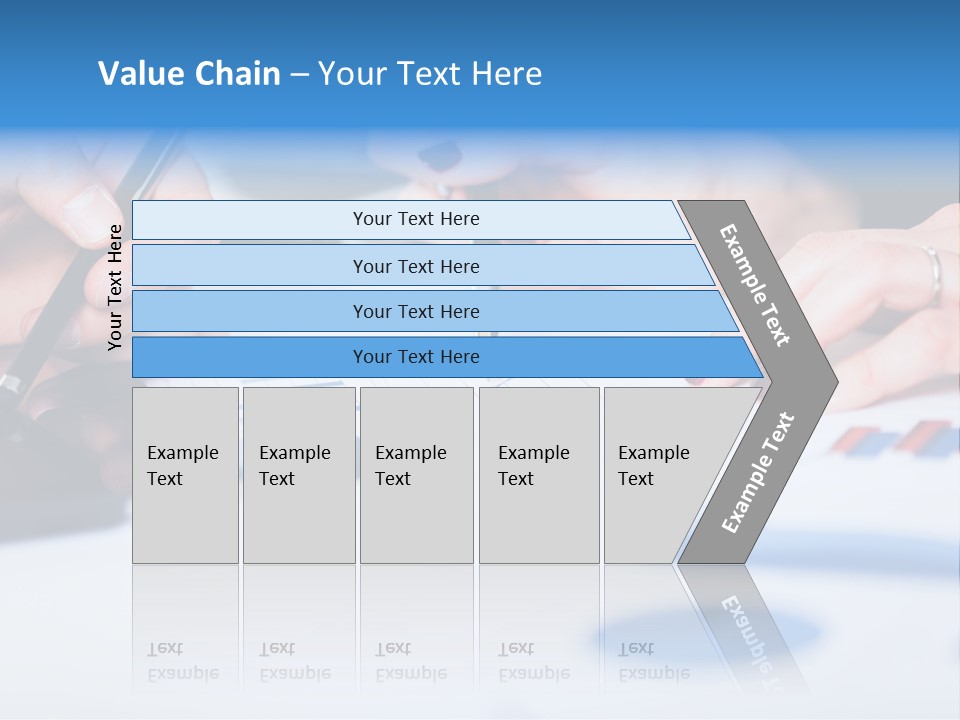 Value Chain – Your Text Here

Your Text Here

Your Text Here

Your Text Here

Your Text Here

Your Text Here

Example Text

Example Text

Example Text

Example Text

Example Text

Example Text

Example Text